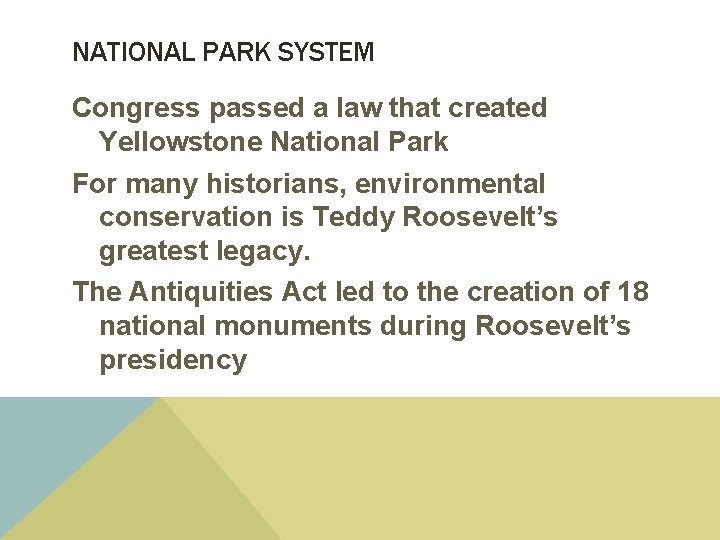 NATIONAL PARK SYSTEM

Congress passed a law that created Yellowstone National Park

For many historians, environmental conservation is Teddy Roosevelt's greatest legacy.

The Antiquities Act led to the creation of 18 national monuments during Roosevelt's presidency